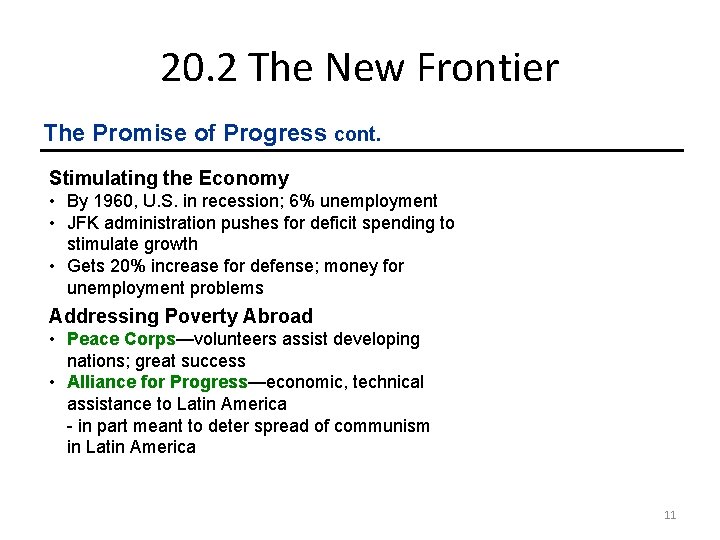 20.2 The New Frontier

The Promise of Progress cont.

Stimulating the Economy
• By 1960, U.S. in recession; 6% unemployment
• JFK administration pushes for deficit spending to stimulate growth
• Gets 20% increase for defense; money for unemployment problems

Addressing Poverty Abroad
• Peace Corps—volunteers assist developing nations; great success
• Alliance for Progress—economic, technical assistance to Latin America
- in part meant to deter spread of communism in Latin America

11